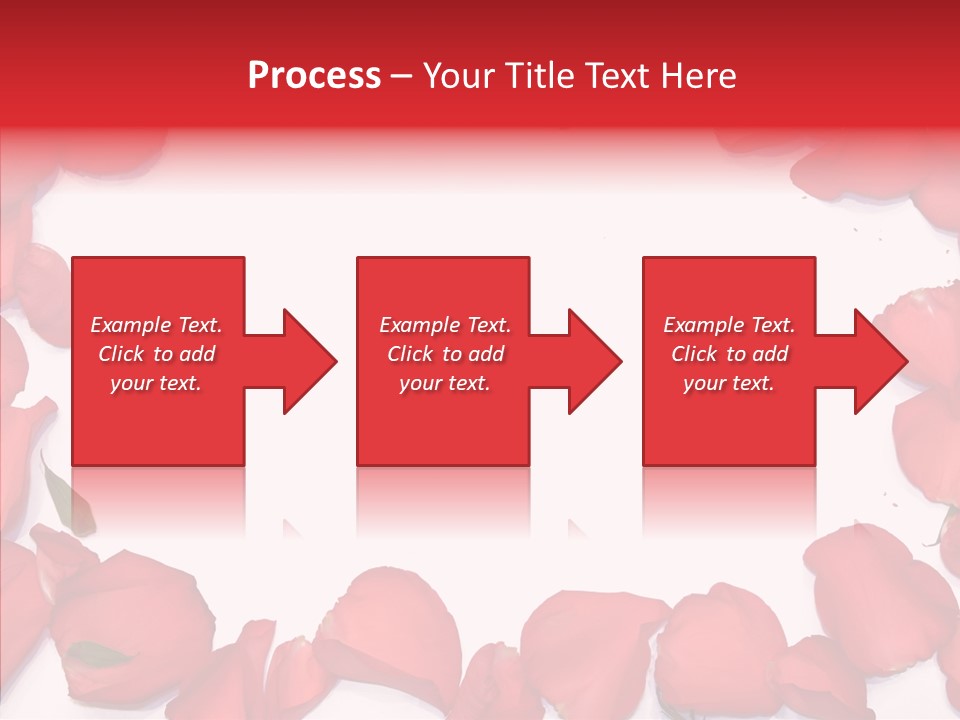 Process – Your Title Text Here

Example Text. Click to add your text.

Example Text. Click to add your text.

Example Text. Click to add your text.